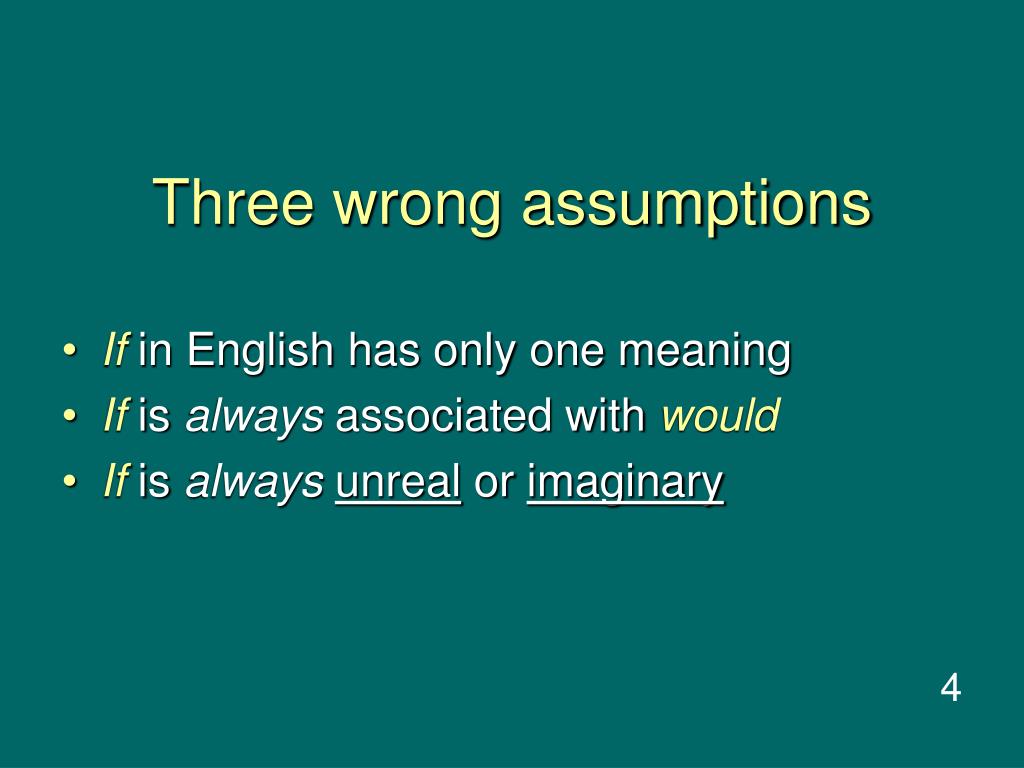 Three wrong assumptions

• If in English has only one meaning
• If is always associated with would
• If is always unreal or imaginary

4